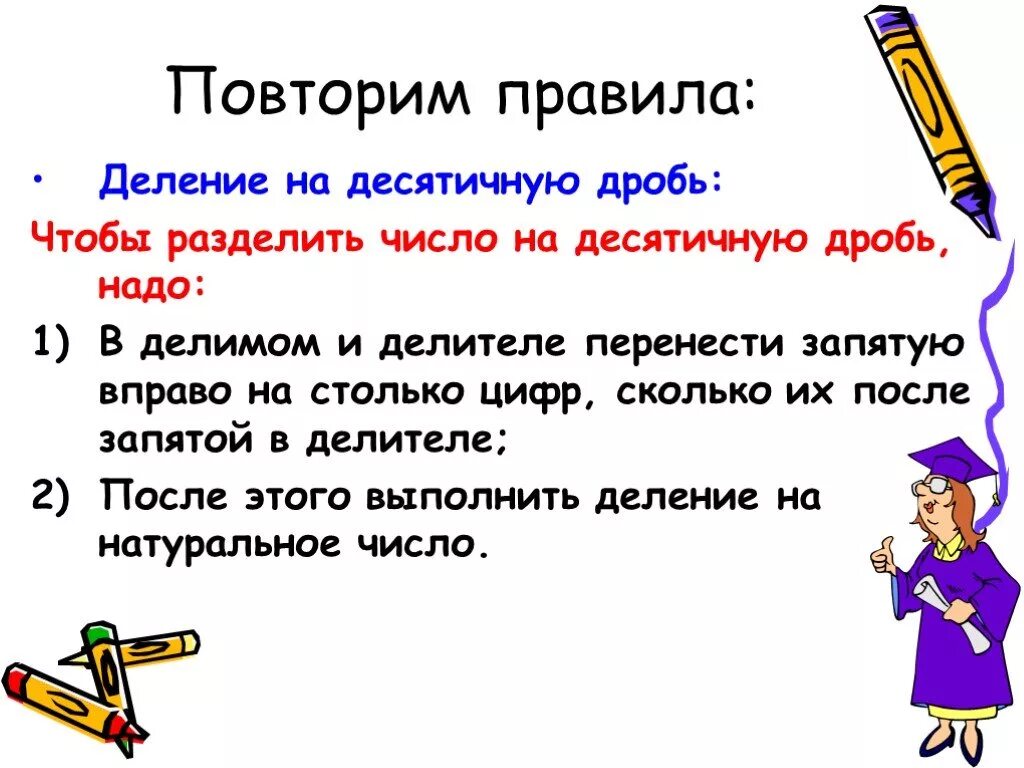 Повторим правила:

• Деление на десятичную дробь:

Чтобы разделить число на десятичную дробь, надо:

1) В делимом и делителе перенести запятую вправо на столько цифр, сколько их после запятой в делителе;

2) После этого выполнить деление на натуральное число.